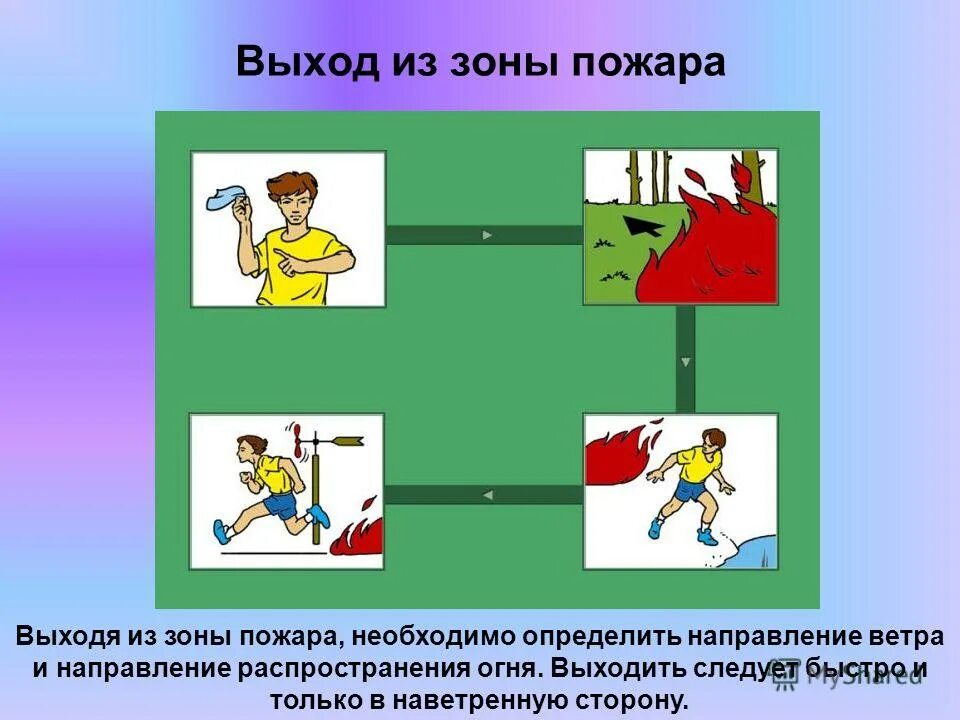 Выход из зоны пожара

Выходя из зоны пожара, необходимо определить направление ветра и направление распространения огня. Выходить следует быстро и только в наветренную сторону.

MyShared